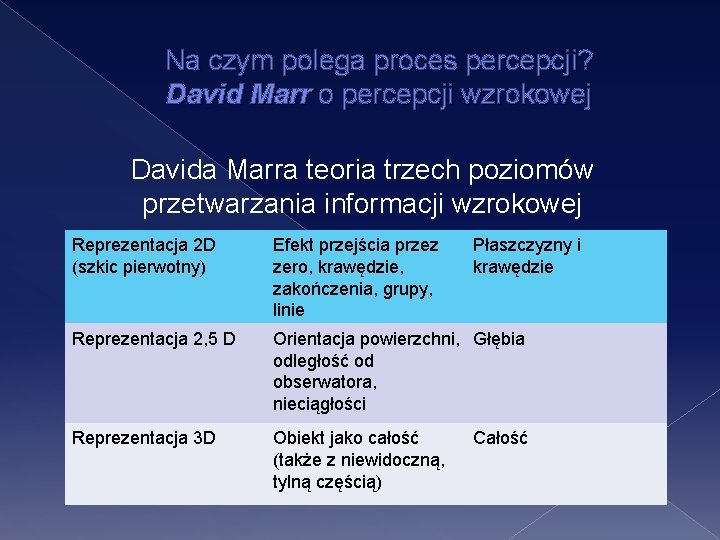 Na czym polega proces percepcji?
David Marr o percepcji wzrokowej

Davida Marra teoria trzech poziomów przetwarzania informacji wzrokowej

| Reprezentacja 2D (szkic pierwotny) | Efekt przejścia przez zero, krawędzie, zakończenia, grupy, linie | Płaszczyzny i krawędzie |
|---|---|---|
| Reprezentacja 2,5 D | Orientacja powierzchni, odległość od obserwatora, nieciągłości | Głębia |
| Reprezentacja 3D | Obiekt jako całość (także z niewidoczną, tylną częścią) | Całość |